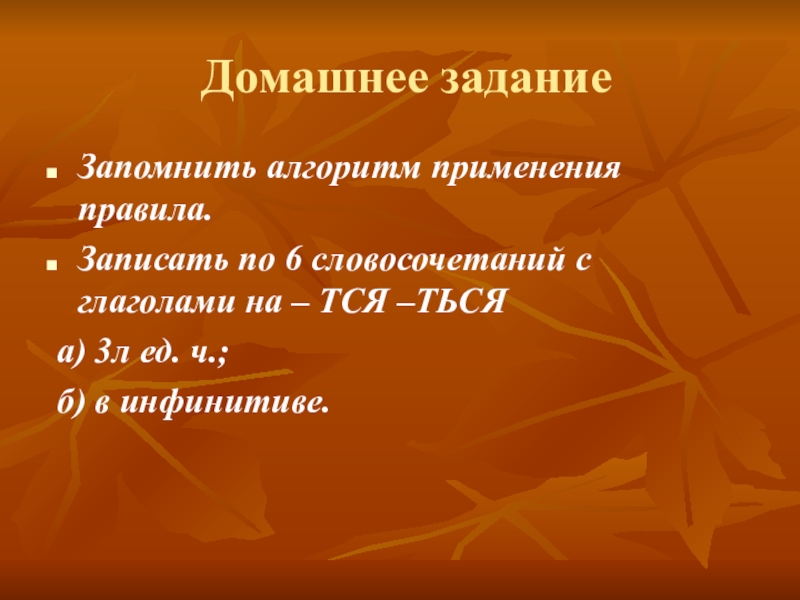 Домашнее задание

Запомнить алгоритм применения правила.

Записать по 6 словосочетаний с глаголами на – ТСЯ –ТЬСЯ

а) 3л ед. ч.;

б) в инфинитиве.